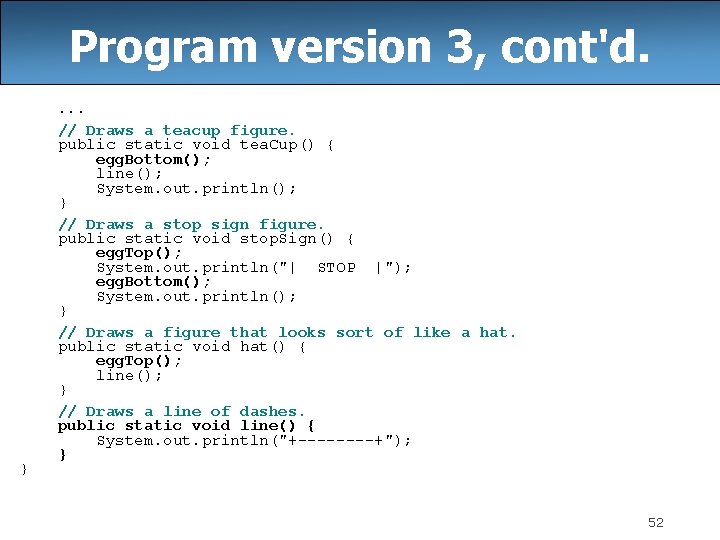 Program version 3, cont'd.

...

// Draws a teacup figure.
public static void teaCup() {
    eggBottom();
    line();
    System.out.println();
}

// Draws a stop sign figure.
public static void stopSign() {
    eggTop();
    System.out.println("|  STOP  |");
    eggBottom();
    System.out.println();
}

// Draws a figure that looks sort of like a hat.
public static void hat() {
    eggTop();
    line();
}

// Draws a line of dashes.
public static void line() {
    System.out.println("+--------+");
}
}

52